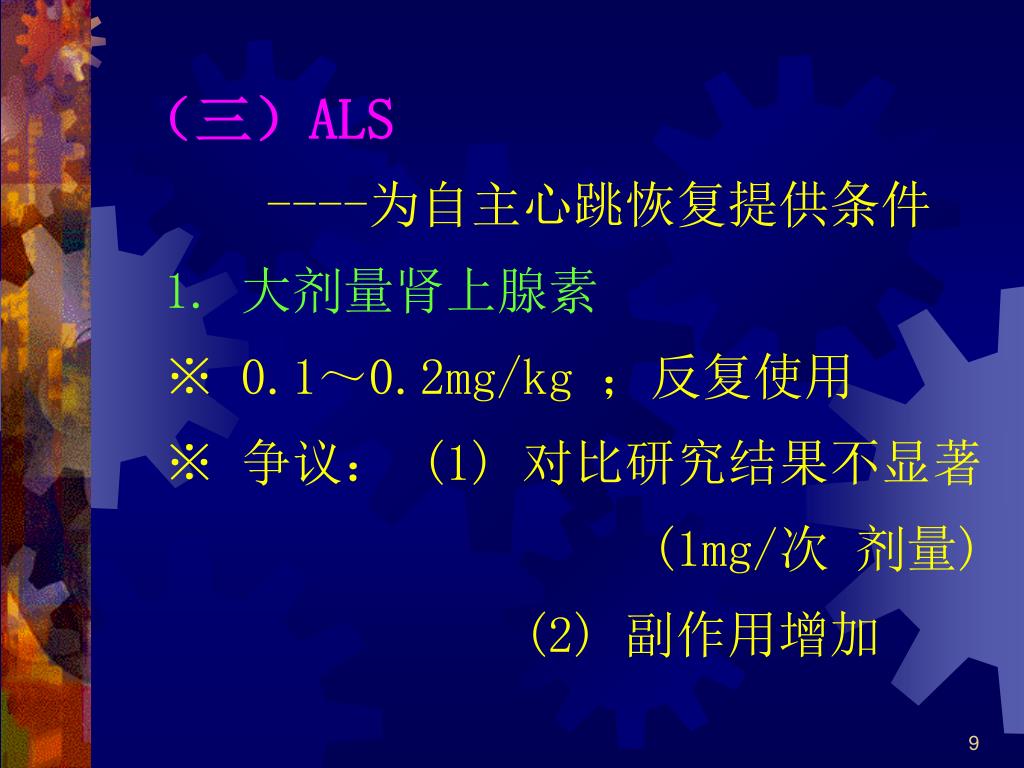 （三）ALS

----为自主心跳恢复提供条件

1. 大剂量肾上腺素

※ 0.1～0.2mg/kg ；反复使用

※ 争议：（1）对比研究结果不显著

（1mg/次 剂量）

（2）副作用增加

9